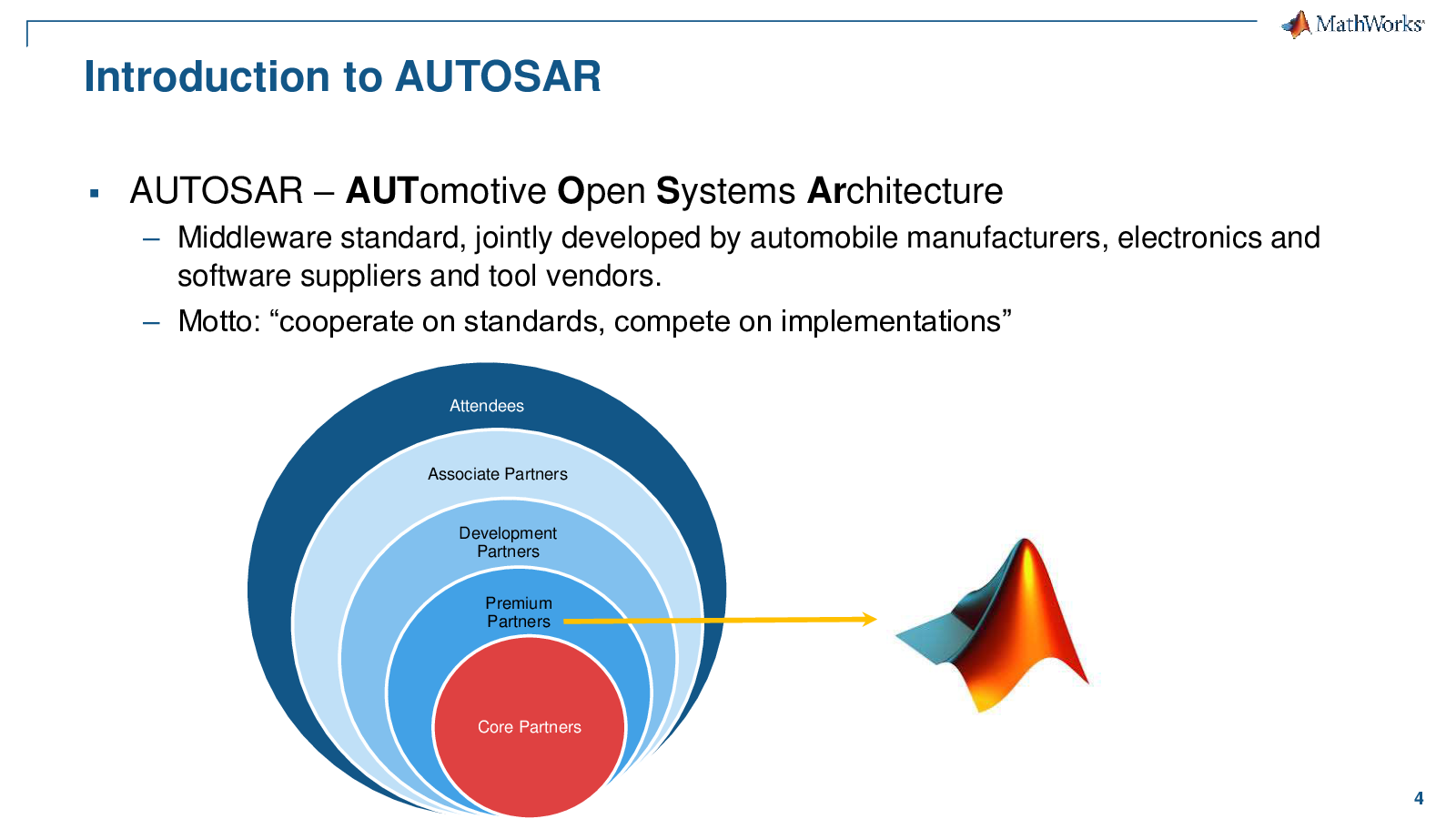 MathWorks

Introduction to AUTOSAR

▪ AUTOSAR – AUTomotive Open Systems Architecture

– Middleware standard, jointly developed by automobile manufacturers, electronics and software suppliers and tool vendors.

– Motto: “cooperate on standards, compete on implementations”

Attendees

Associate Partners

Development Partners

Premium Partners

Core Partners

4